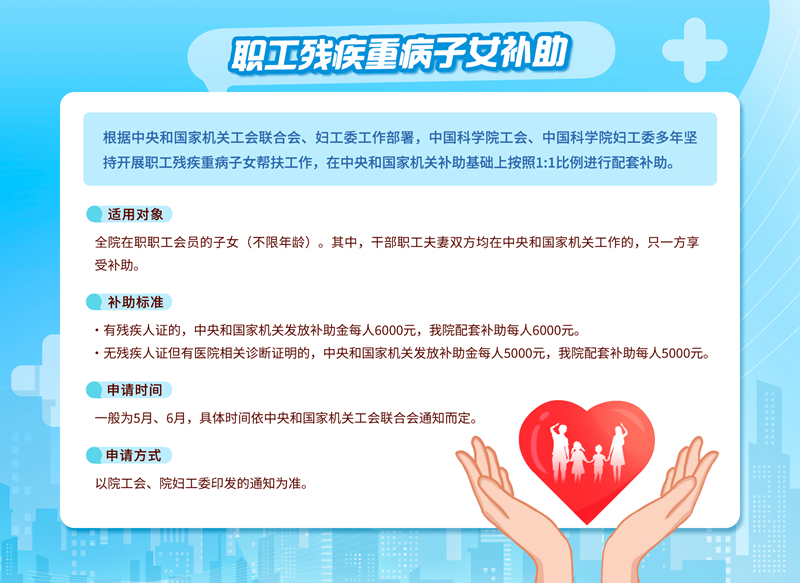 职工残疾重病子女补助

根据中央和国家机关工会联合会、妇工委工作部署，中国科学院工会、中国科学院妇工委多年坚持开展职工残疾重病子女帮扶工作，在中央和国家机关补助基础上按照1:1比例进行配套补助。

适用对象

全院在职职工会员的子女（不限年龄）。其中，干部职工夫妻双方均在中央和国家机关工作的，只一方享受补助。

补助标准

· 有残疾人证的，中央和国家机关发放补助金每人6000元，我院配套补助每人6000元。
· 无残疾人证但有医院相关诊断证明的，中央和国家机关发放补助金每人5000元，我院配套补助每人5000元。

申请时间

一般为5月、6月，具体时间依中央和国家机关工会联合会通知而定。

申请方式

以院工会、院妇工委印发的通知为准。